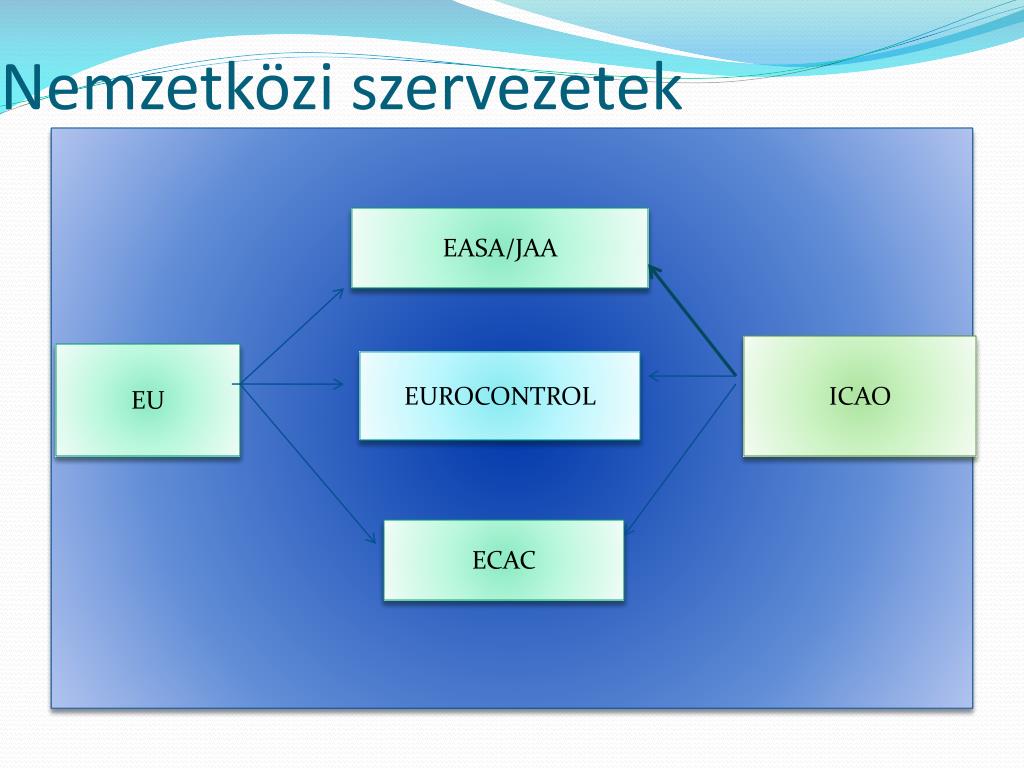 Nemzetközi szervezetek

EASA/JAA

EU

EUROCONTROL

ICAO

ECAC